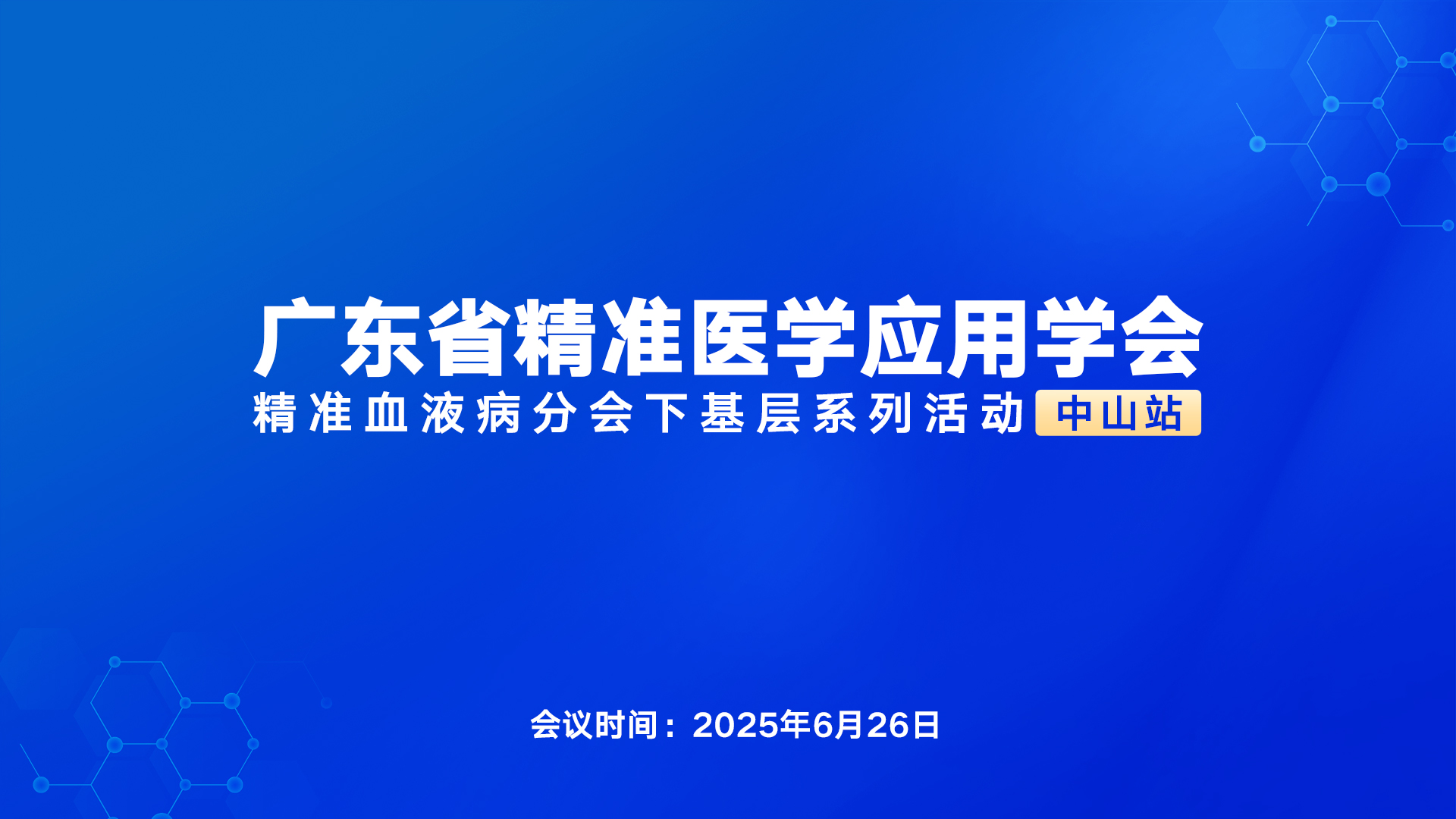 广东省精准医学应用学会

精准血液病分会下基层系列活动 中山站

会议时间：2025年6月26日